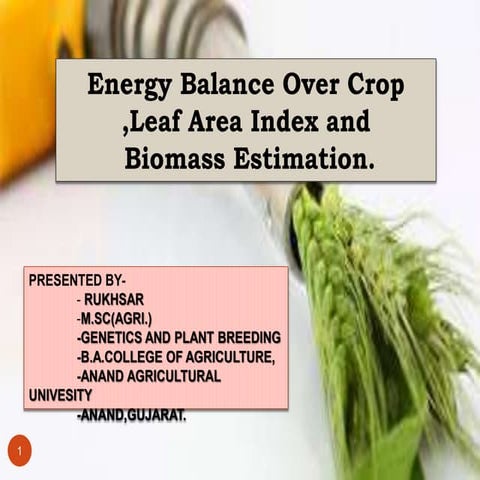 Energy Balance Over Crop ,Leaf Area Index and Biomass Estimation.

PRESENTED BY-
- RUKHSAR
-M.SC(AGRI.)
-GENETICS AND PLANT BREEDING
-B.A.COLLEGE OF AGRICULTURE,
-ANAND AGRICULTURAL UNIVESITY
-ANAND,GUJARAT.

1